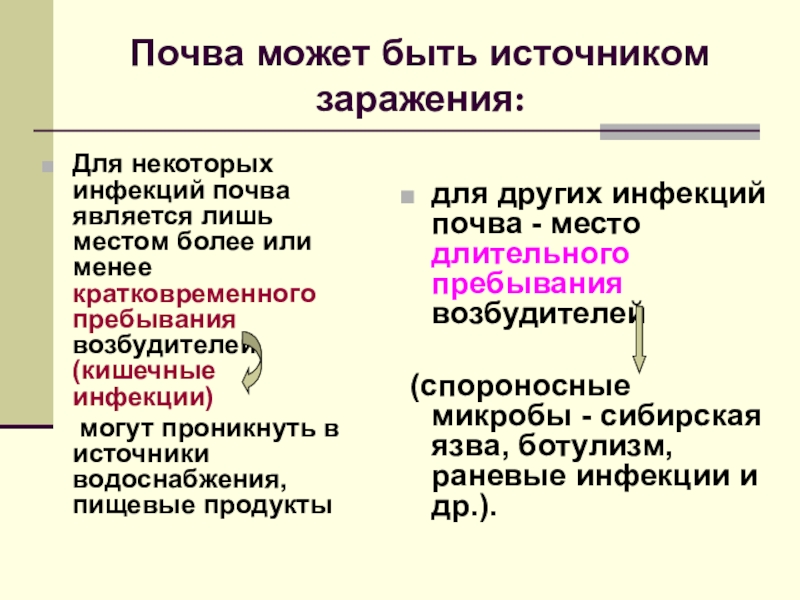 Почва может быть источником заражения:

Для некоторых инфекций почва является лишь местом более или менее кратковременного пребывания возбудителей (кишечные инфекции)

могут проникнуть в источники водоснабжения, пищевые продукты

для других инфекций почва - место длительного пребывания возбудителей

(спороносные микробы - сибирская язва, ботулизм, раневые инфекции и др.).